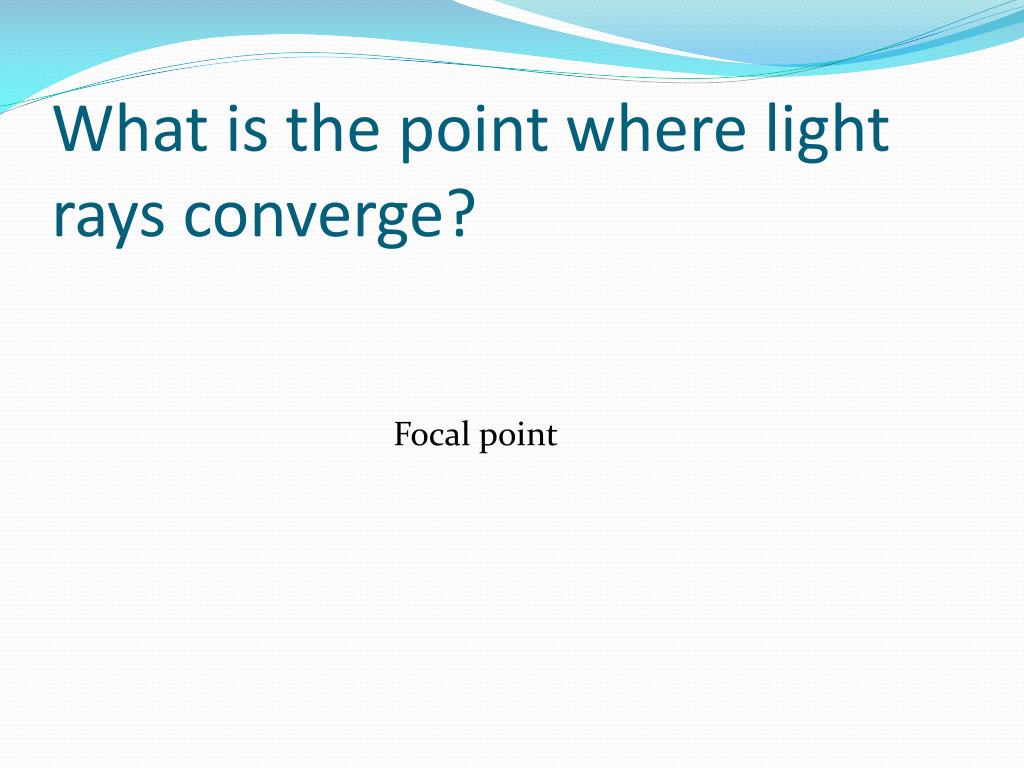 What is the point where light rays converge?

Focal point